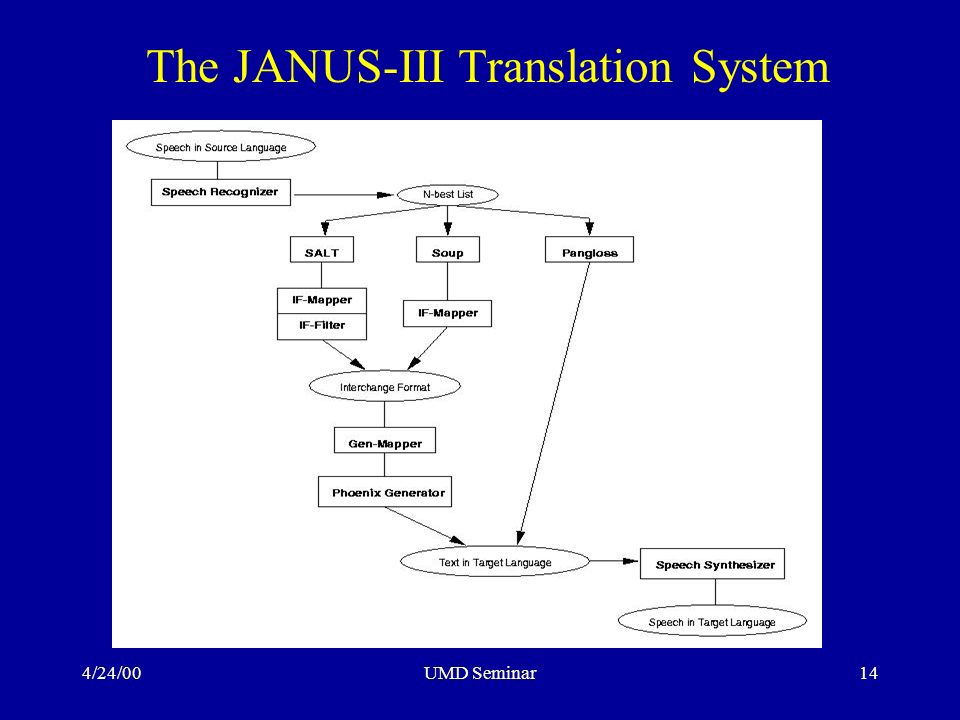 The JANUS-III Translation System

Speech in Source Language

Speech Recognizer

N-best List

SALT

Soup

Pangloss

IF-Mapper

IF-Filter

IF-Mapper

Interchange Format

Gen-Mapper

Phoenix Generator

Text in Target Language

Speech Synthesizer

Speech in Target Language

4/24/00

UMD Seminar

14